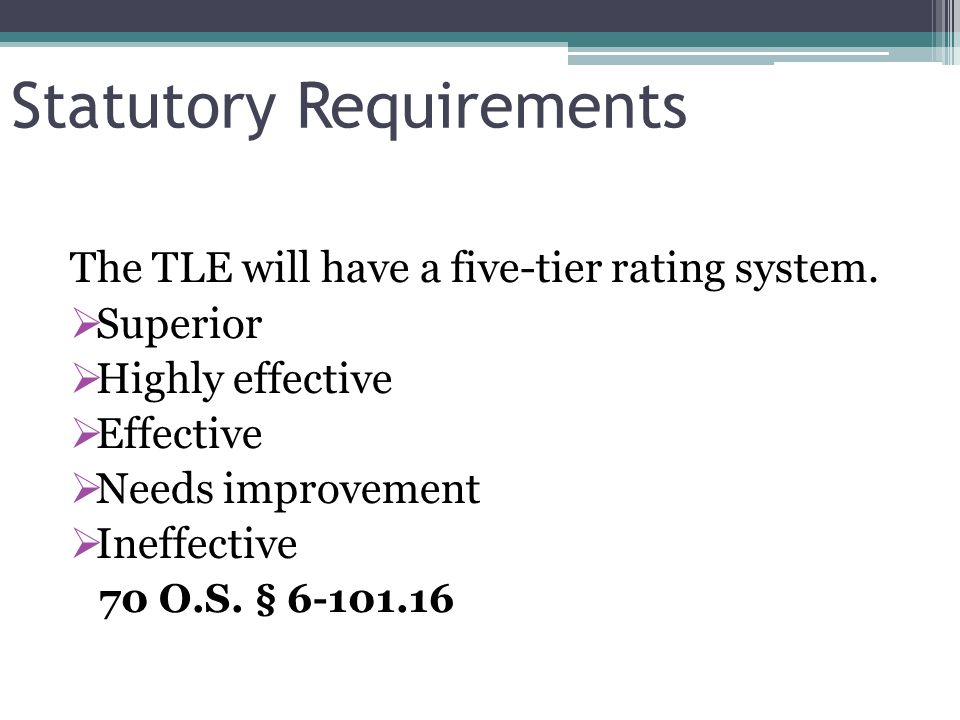 Statutory Requirements

The TLE will have a five-tier rating system.
➢Superior
➢Highly effective
➢Effective
➢Needs improvement
➢Ineffective
70 O.S. § 6-101.16